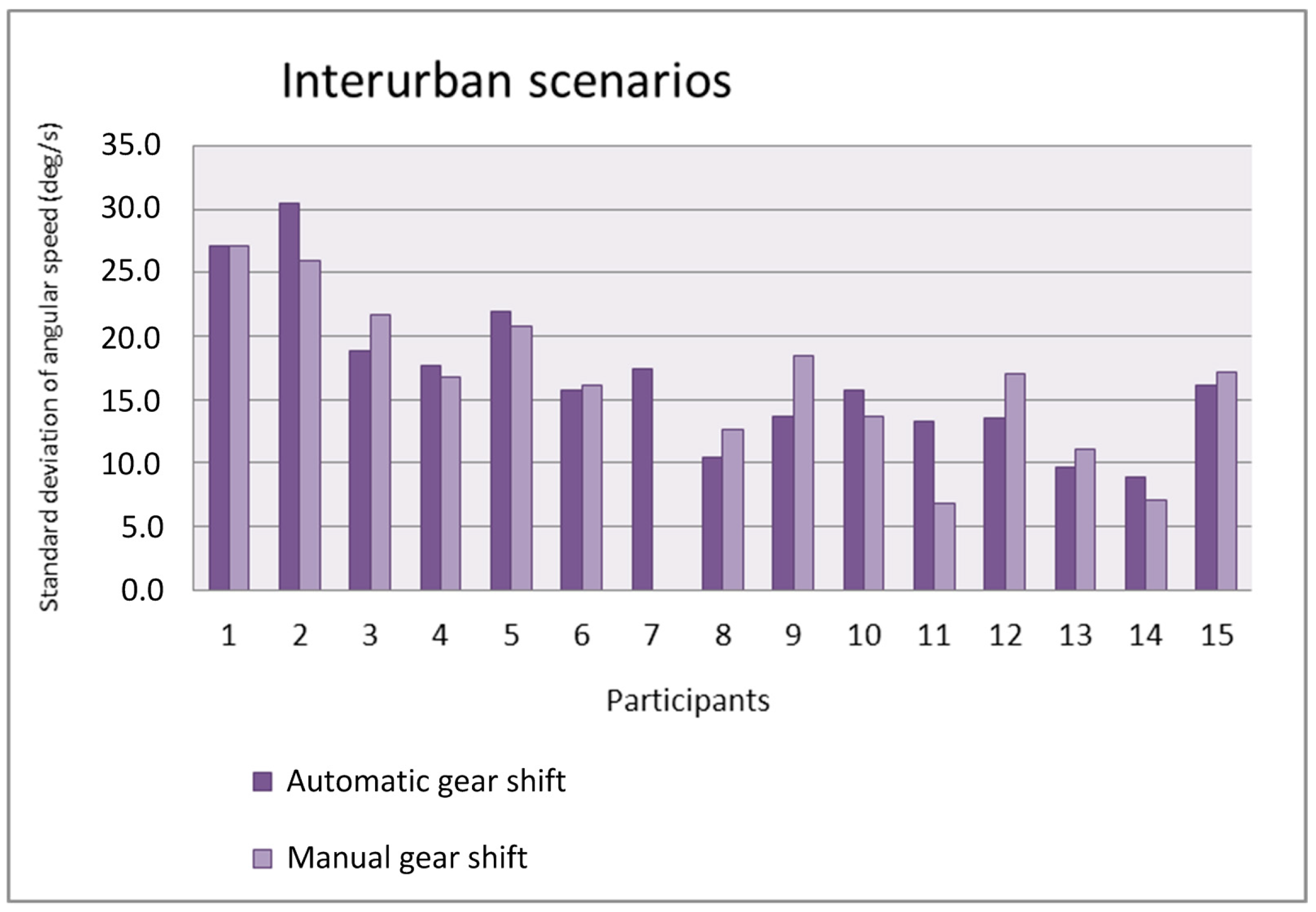 Interurban scenarios

Standard deviation of angular speed (deg/s)

35.0
30.0
25.0
20.0
15.0
10.0
5.0
0.0

1 2 3 4 5 6 7 8 9 10 11 12 13 14 15

Participants

Automatic gear shift

Manual gear shift